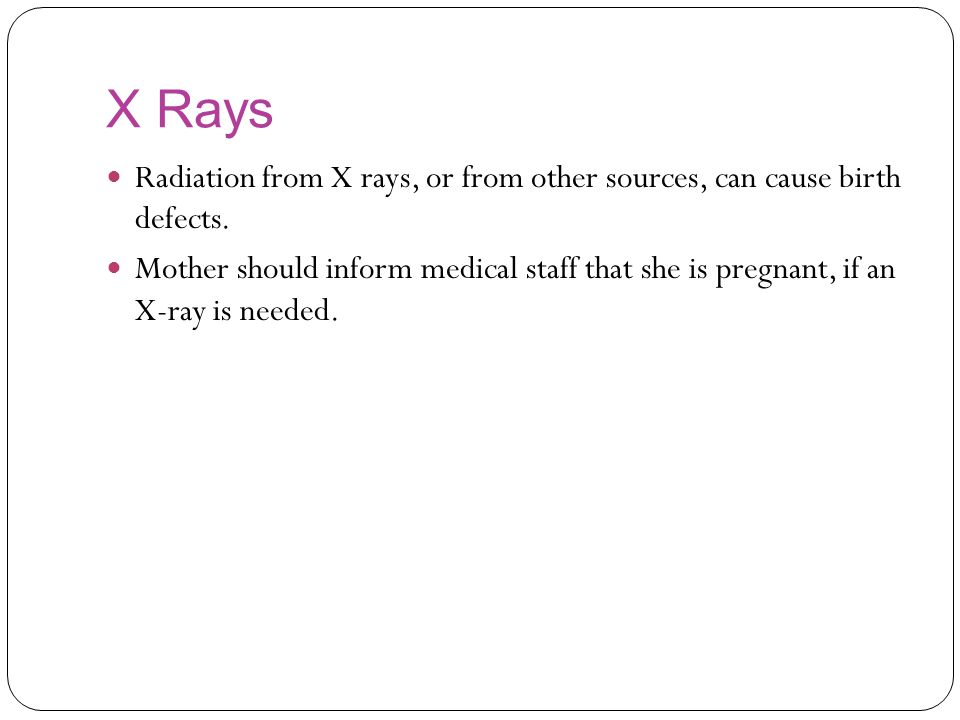 X Rays

- Radiation from X rays, or from other sources, can cause birth defects.
- Mother should inform medical staff that she is pregnant, if an X-ray is needed.